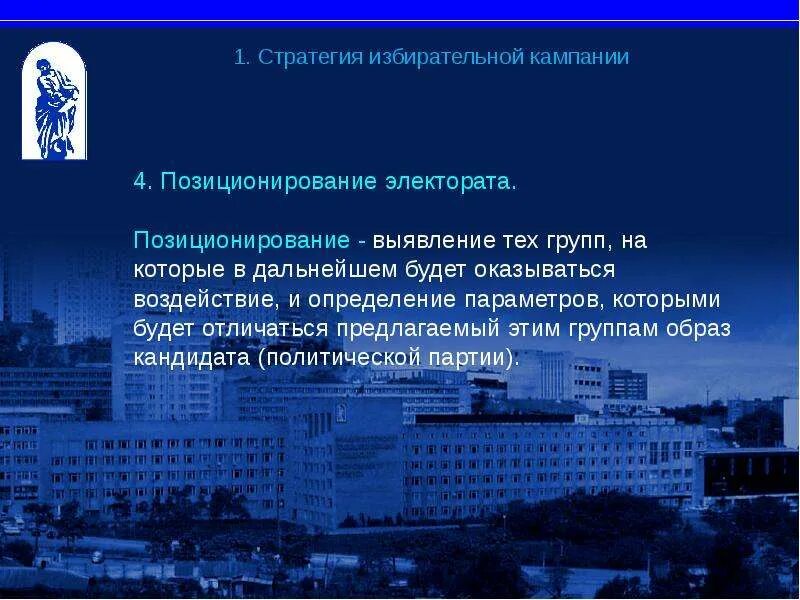 1. Стратегия избирательной кампании

4. Позиционирование электората.

Позиционирование - выявление тех групп, на которые в дальнейшем будет оказываться воздействие, и определение параметров, которыми будет отличаться предлагаемый этим группам образ кандидата (политической партии).